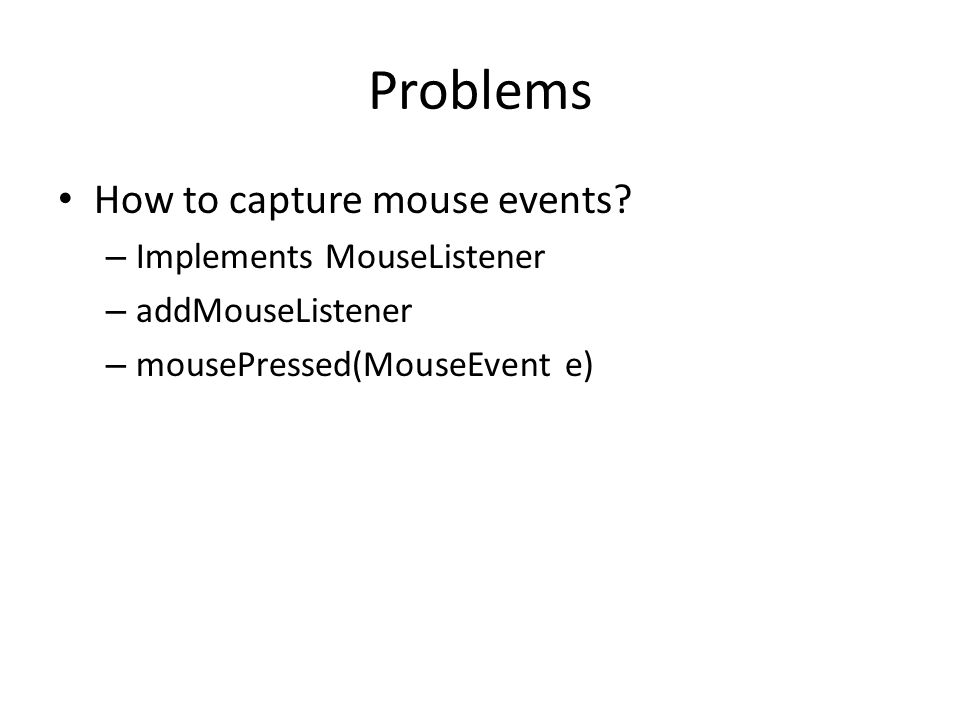 Problems

• How to capture mouse events?
  – Implements MouseListener
  – addMouseListener
  – mousePressed(MouseEvent e)